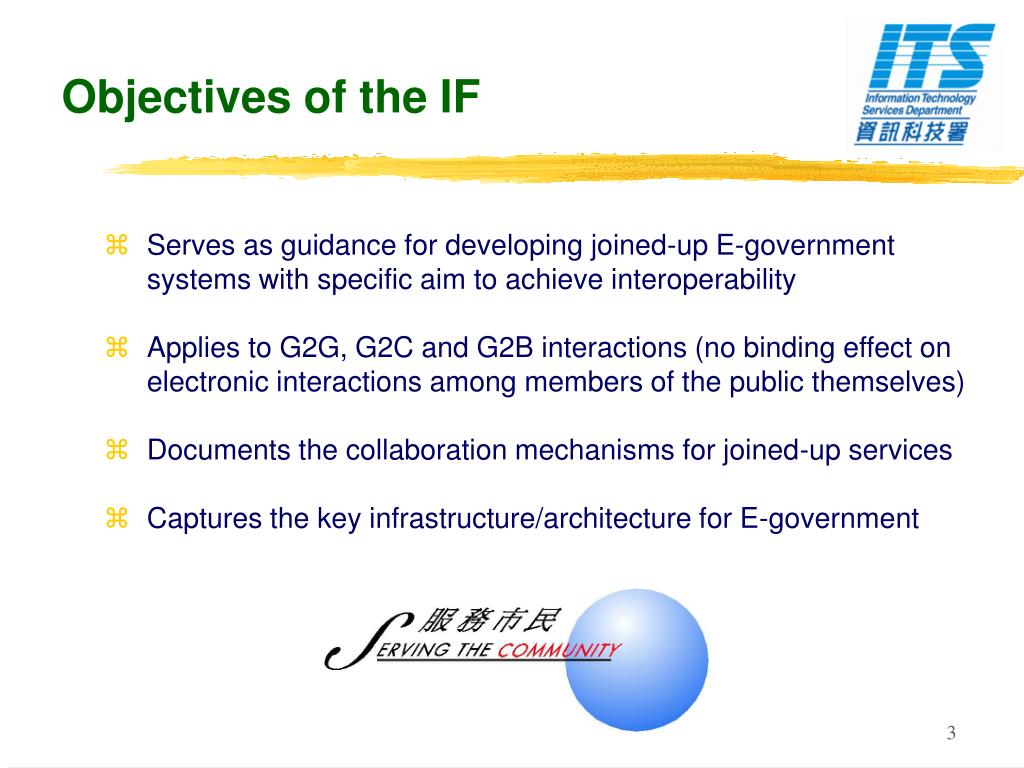 Objectives of the IF

ITS
Information Technology Services Department
資訊科技署

⌘ Serves as guidance for developing joined-up E-government systems with specific aim to achieve interoperability

⌘ Applies to G2G, G2C and G2B interactions (no binding effect on electronic interactions among members of the public themselves)

⌘ Documents the collaboration mechanisms for joined-up services

⌘ Captures the key infrastructure/architecture for E-government

服務市民
SERVING THE COMMUNITY

3